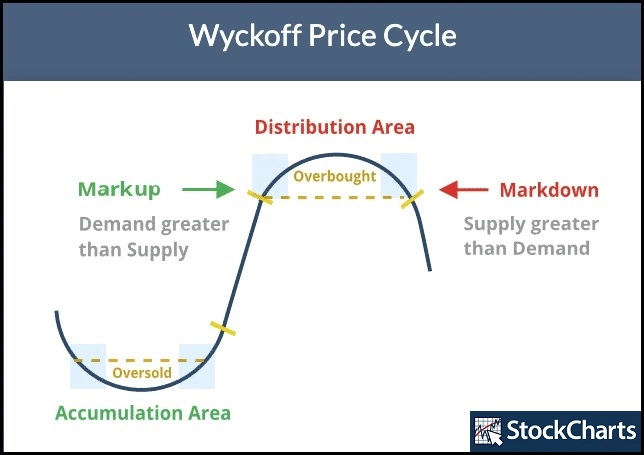 Wyckoff Price Cycle

Distribution Area

Overbought

Markup

Demand greater than Supply

Markdown

Supply greater than Demand

Oversold

Accumulation Area

StockCharts